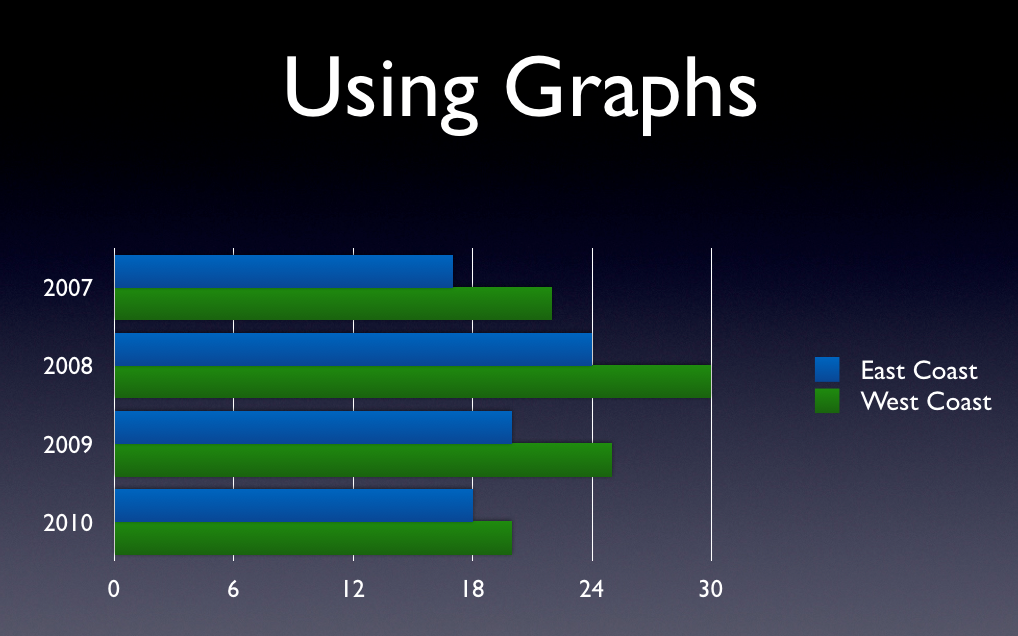 Using Graphs

2007
2008
2009
2010

0
6
12
18
24
30

East Coast
West Coast